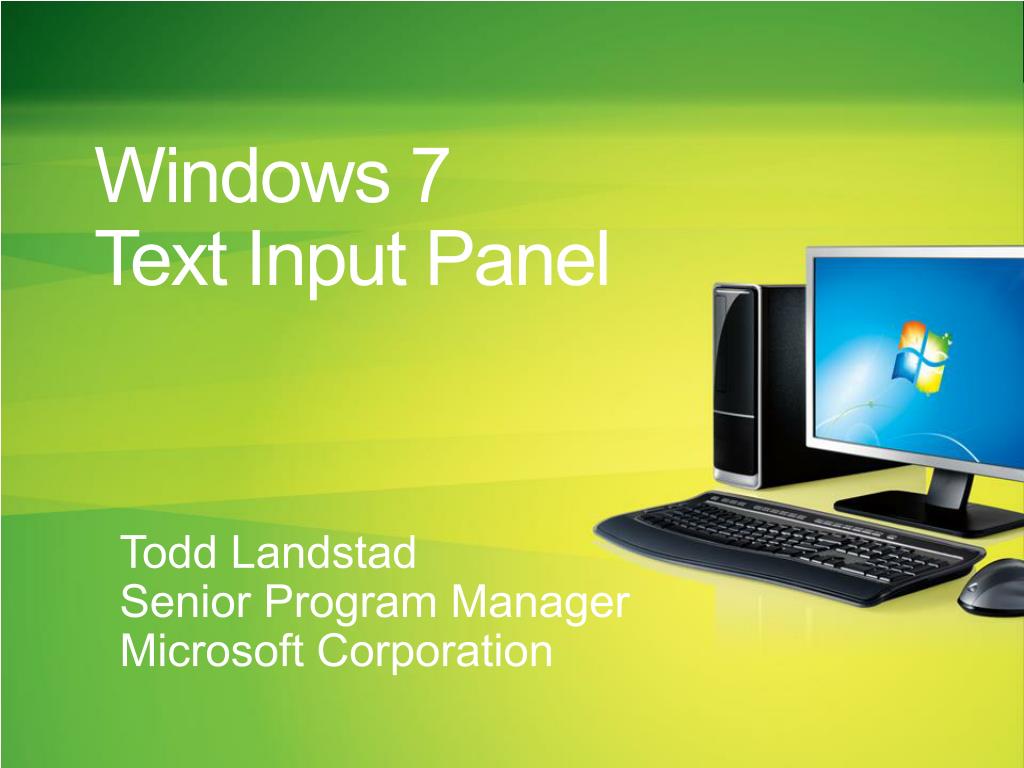 Windows 7
Text Input Panel

Todd Landstad
Senior Program Manager
Microsoft Corporation